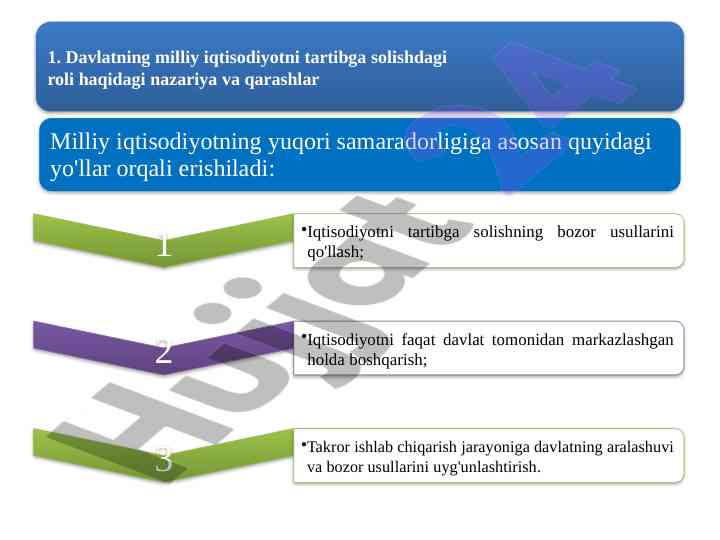 1. Davlatning milliy iqtisodiyotni tartibga solishdagi roli haqidagi nazariya va qarashlar

Milliy iqtisodiyotning yuqori samaradorligiga asosan quyidagi yo'llar orqali erishiladi:

1

•Iqtisodiyotni tartibga solishning bozor usullarini qo'llash;

2

•Iqtisodiyotni faqat davlat tomonidan markazlashgan holda boshqarish;

3

•Takror ishlab chiqarish jarayoniga davlatning aralashuvi va bozor usullarini uyg'unlashtirish.

Hujjat 24